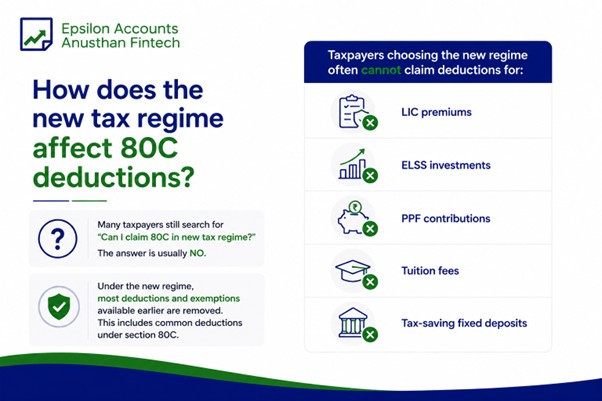 Epsilon Accounts
Anusthan Fintech

How does the new tax regime affect 80C deductions?

?

Many taxpayers still search for "Can I claim 80C in new tax regime?"
The answer is usually NO.

Under the new regime, most deductions and exemptions available earlier are removed. This includes common deductions under section 80C.

Taxpayers choosing the new regime often cannot claim deductions for:

LIC premiums

ELSS investments

PPF contributions

Tuition fees

Tax-saving fixed deposits